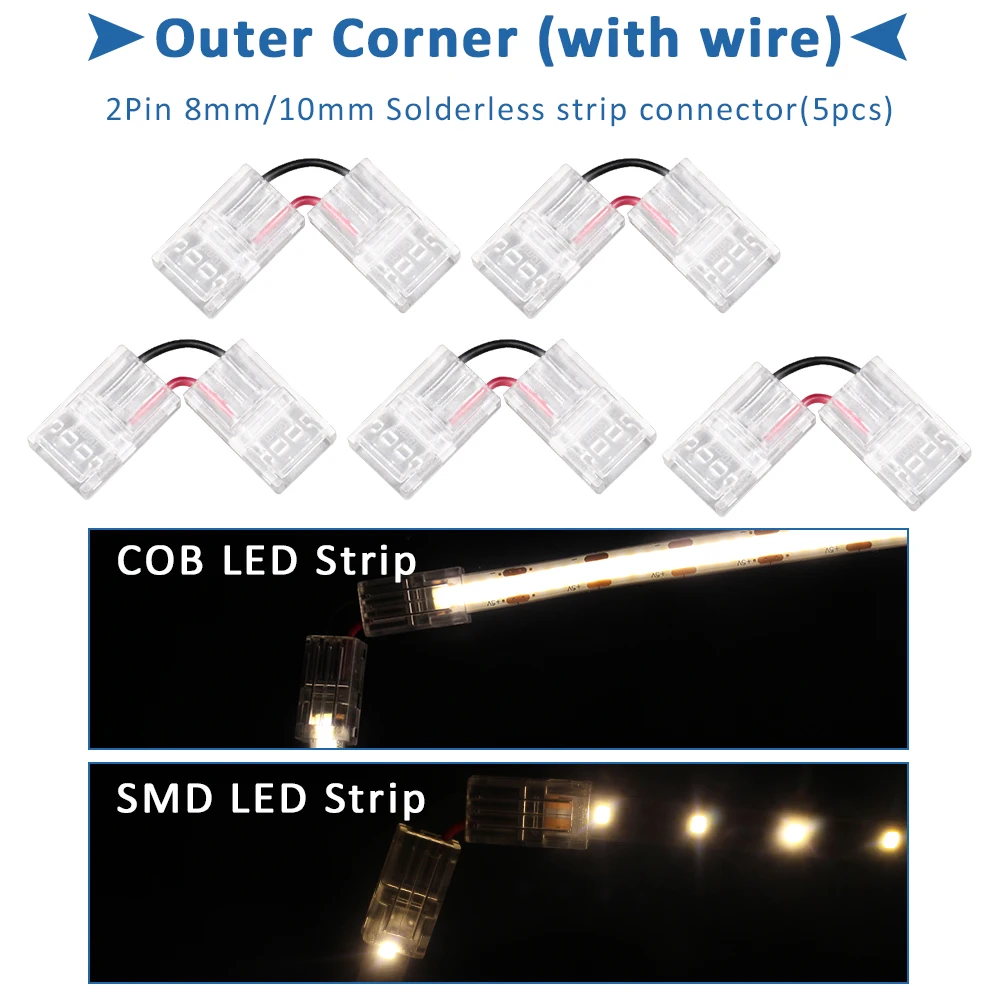 Outer Corner (with wire)

2Pin 8mm/10mm Solderless strip connector(5pcs)

COB LED Strip

SMD LED Strip